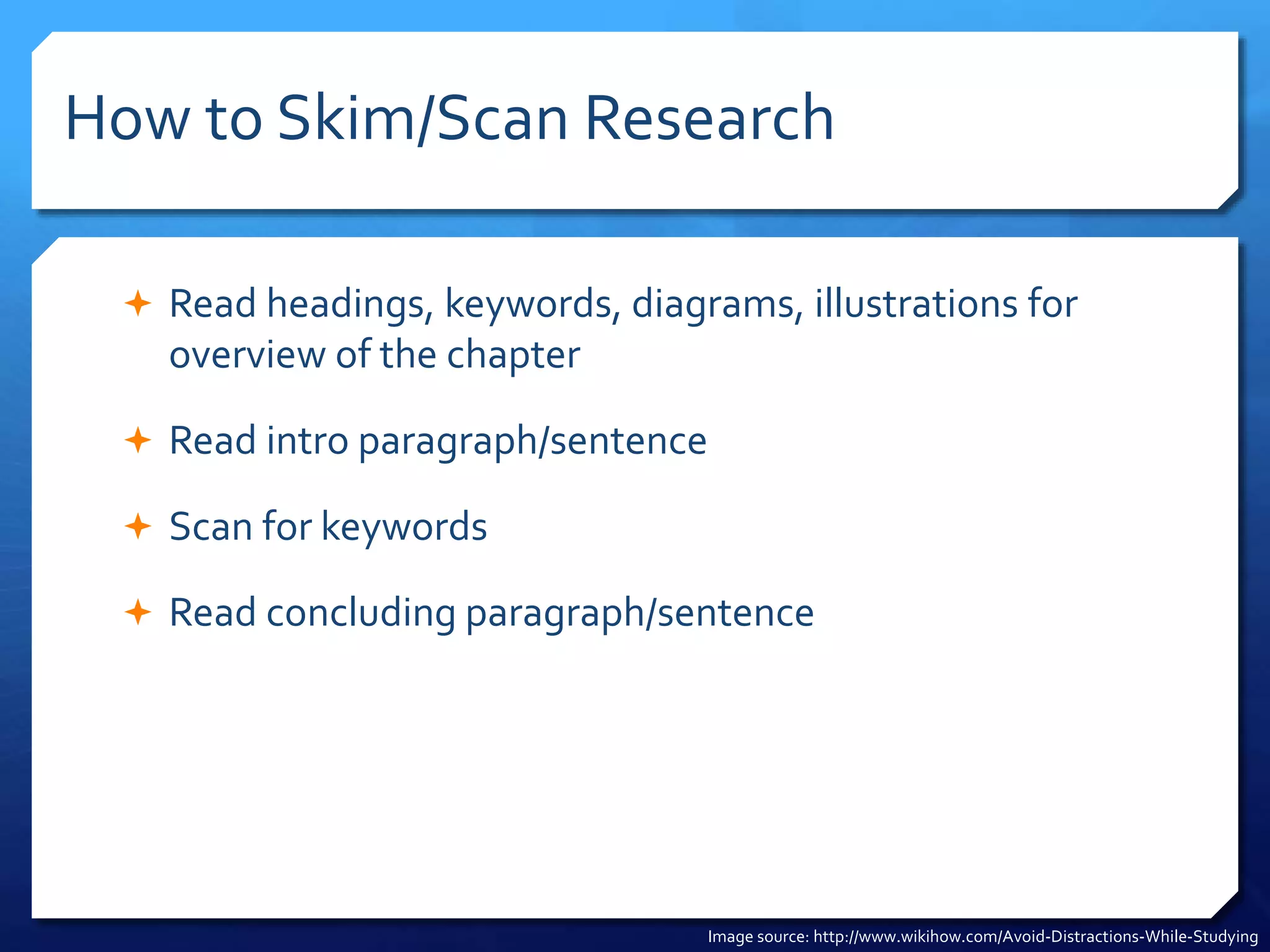 How to Skim/Scan Research

Read headings, keywords, diagrams, illustrations for overview of the chapter

Read intro paragraph/sentence

Scan for keywords

Read concluding paragraph/sentence

Image source: http://www.wikihow.com/Avoid-Distractions-While-Studying